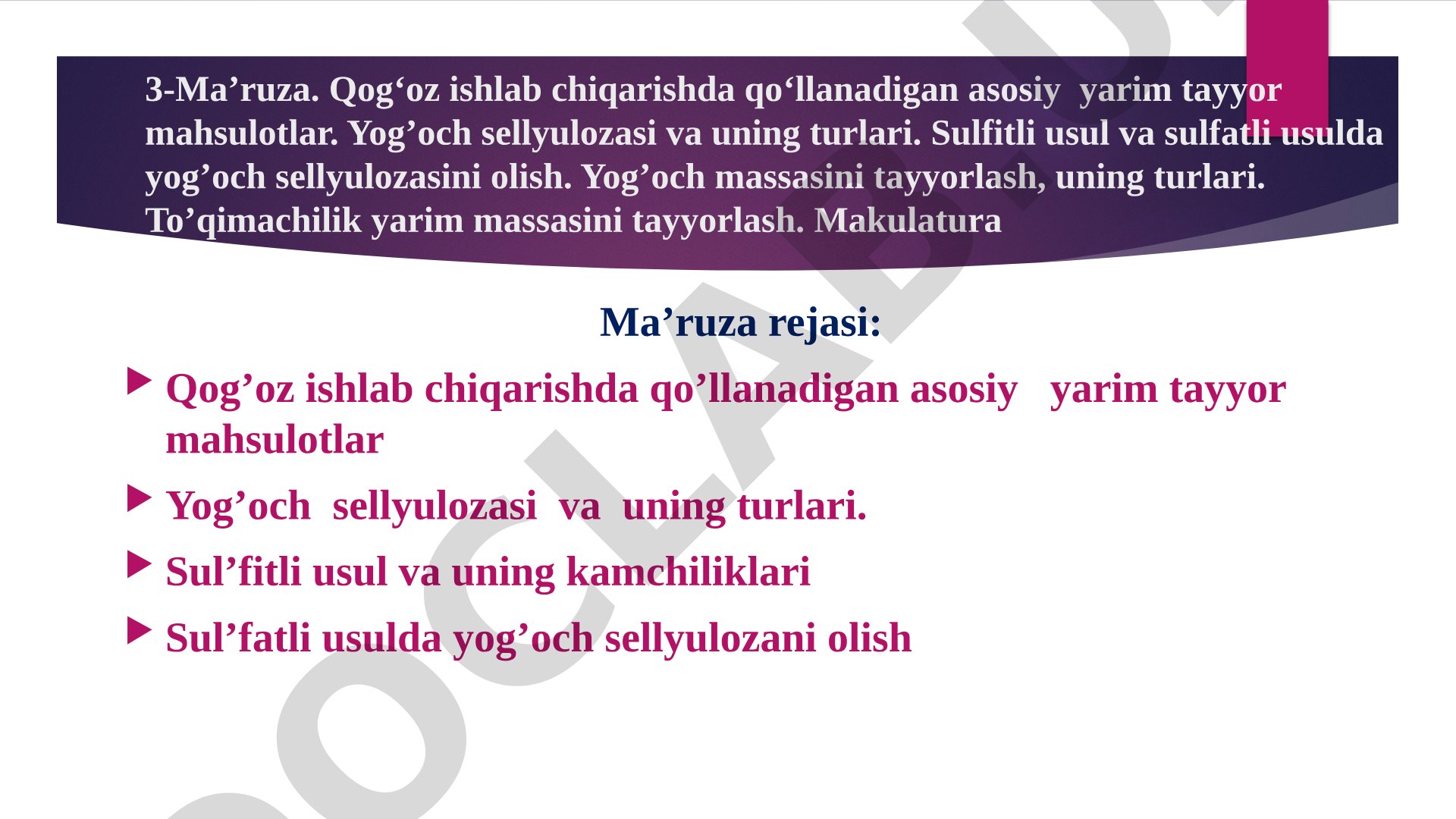 3-Ma’ruza. Qog‘oz ishlab chiqarishda qo‘llanadigan asosiy yarim tayyor mahsulotlar. Yog’och sellyulozasi va uning turlari. Sulfitli usul va sulfatli usulda yog’och sellyulozasini olish. Yog’och massasini tayyorlash, uning turlari. To’qimachilik yarim massasini tayyorlash. Makulatura

Ma’ruza rejasi:

Qog’oz ishlab chiqarishda qo’llanadigan asosiy yarim tayyor mahsulotlar

Yog’och sellyulozasi va uning turlari.

Sul’fitli usul va uning kamchiliklari

Sul’fatli usulda yog’och sellyulozani olish

DOCLAB.U